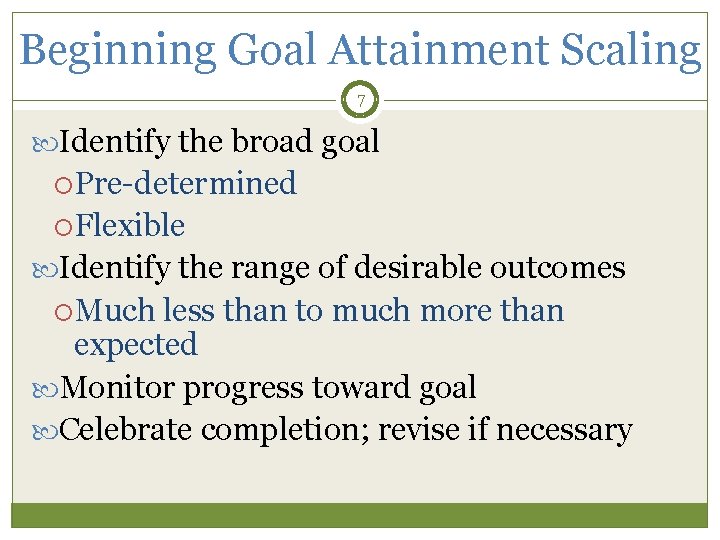 Beginning Goal Attainment Scaling

7

Identify the broad goal

Pre-determined

Flexible

Identify the range of desirable outcomes

Much less than to much more than expected

Monitor progress toward goal

Celebrate completion; revise if necessary